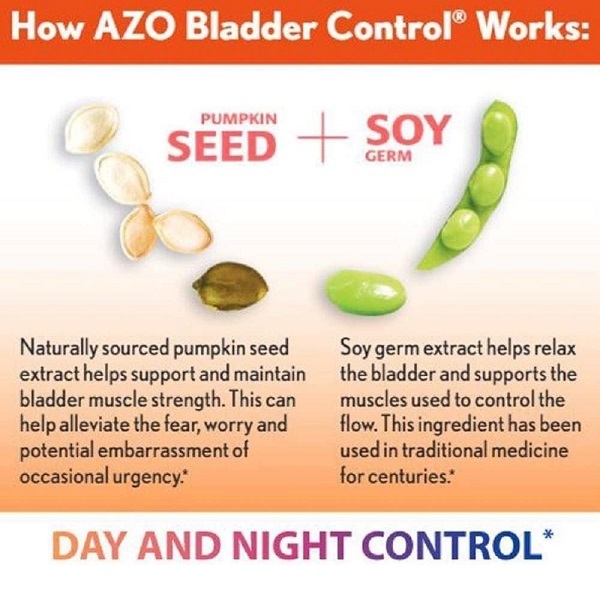 How AZO Bladder Control® Works:

PUMPKIN SEED + SOY GERM

Naturally sourced pumpkin seed extract helps support and maintain bladder muscle strength. This can help alleviate the fear, worry and potential embarrassment of occasional urgency.*

Soy germ extract helps relax the bladder and supports the muscles used to control the flow. This ingredient has been used in traditional medicine for centuries.*

DAY AND NIGHT CONTROL*